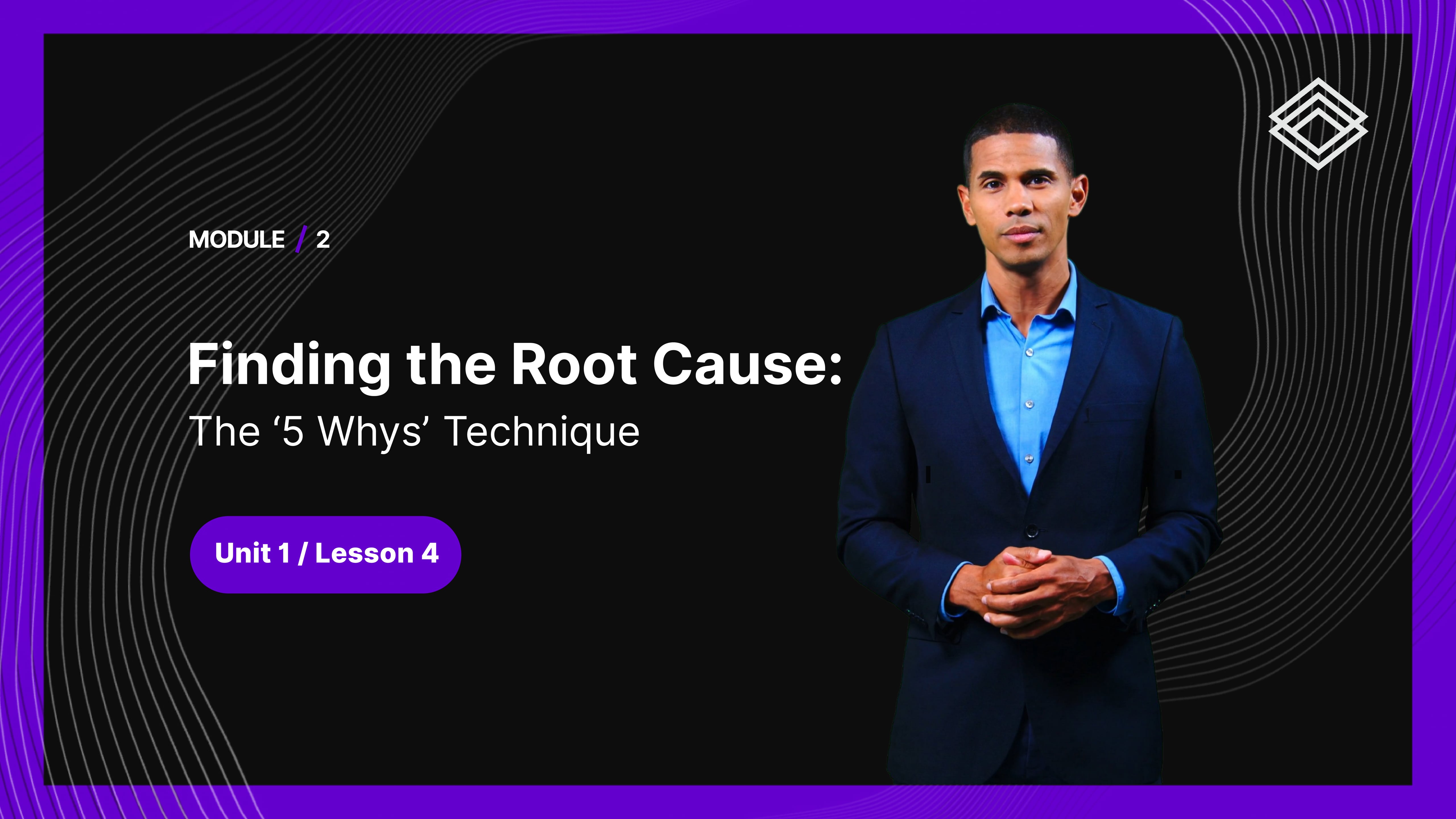 MODULE / 2

Finding the Root Cause:
The ‘5 Whys’ Technique

Unit 1 / Lesson 4